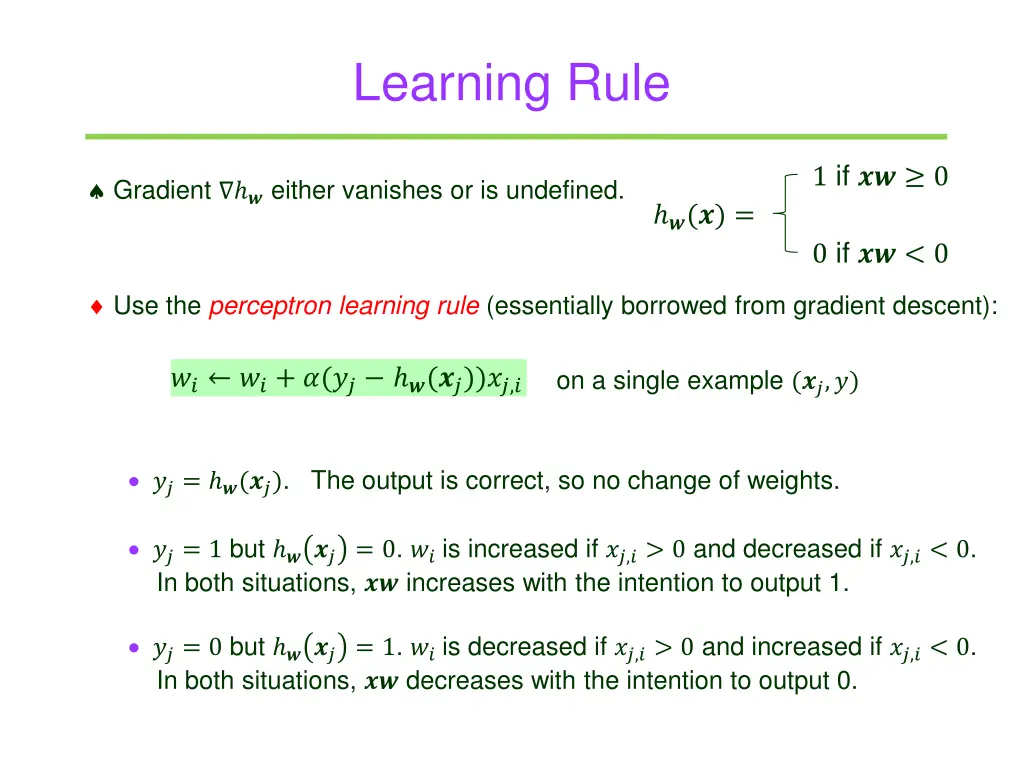 Learning Rule

♠ Gradient $\nabla h_{\boldsymbol{w}}$ either vanishes or is undefined.

$h_{\boldsymbol{w}}(\boldsymbol{x}) = \begin{cases} 1 \text{ if } \boldsymbol{xw} \geq 0 \\ 0 \text{ if } \boldsymbol{xw} < 0 \end{cases}$

♦ Use the perceptron learning rule (essentially borrowed from gradient descent):

$w_i \leftarrow w_i + \alpha(y_j - h_{\boldsymbol{w}}(\boldsymbol{x}_j))x_{j,i}$ on a single example $(\boldsymbol{x}_j, y)$

• $y_j = h_{\boldsymbol{w}}(\boldsymbol{x}_j)$. The output is correct, so no change of weights.

• $y_j = 1$ but $h_{\boldsymbol{w}}(\boldsymbol{x}_j) = 0$. $w_i$ is increased if $x_{j,i} > 0$ and decreased if $x_{j,i} < 0$. In both situations, $\boldsymbol{xw}$ increases with the intention to output 1.

• $y_j = 0$ but $h_{\boldsymbol{w}}(\boldsymbol{x}_j) = 1$. $w_i$ is decreased if $x_{j,i} > 0$ and increased if $x_{j,i} < 0$. In both situations, $\boldsymbol{xw}$ decreases with the intention to output 0.